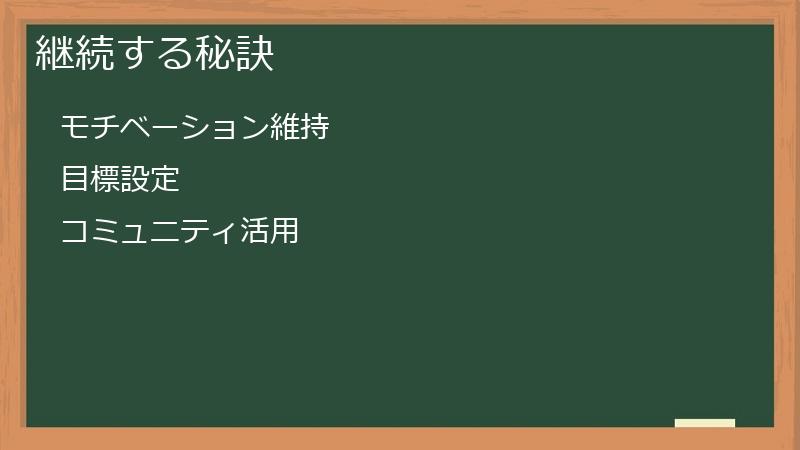 継続する秘訣

モチベーション維持

目標設定

コミュニティ活用